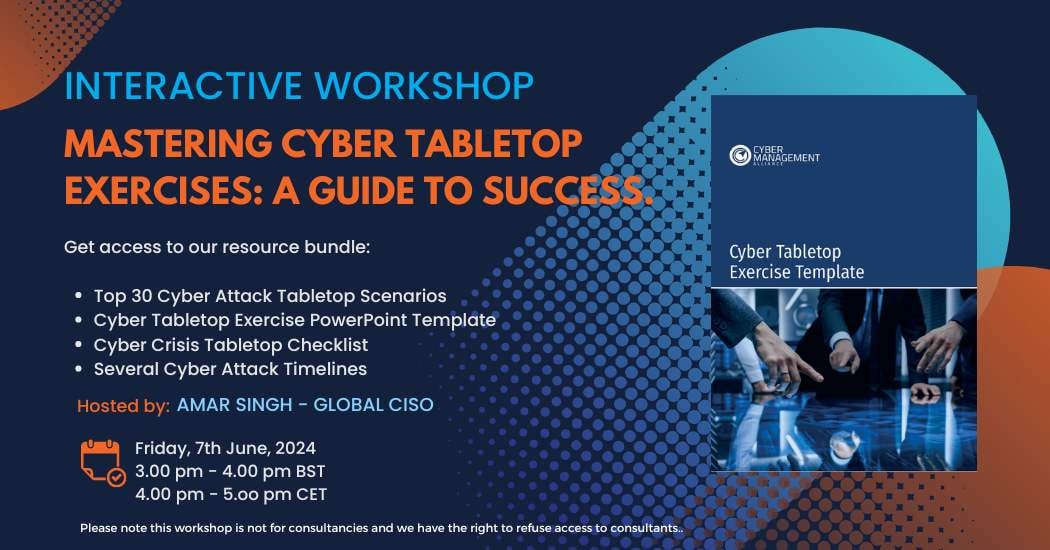 INTERACTIVE WORKSHOP

MASTERING CYBER TABLETOP EXERCISES: A GUIDE TO SUCCESS.

Get access to our resource bundle:

- Top 30 Cyber Attack Tabletop Scenarios
- Cyber Tabletop Exercise PowerPoint Template
- Cyber Crisis Tabletop Checklist
- Several Cyber Attack Timelines

Hosted by: AMAR SINGH - GLOBAL CISO

Friday, 7th June, 2024
3.00 pm - 4.00 pm BST
4.00 pm - 5.oo pm CET

Please note this workshop is not for consultancies and we have the right to refuse access to consultants..

CYBER MANAGEMENT ALLIANCE

Cyber Tabletop Exercise Template